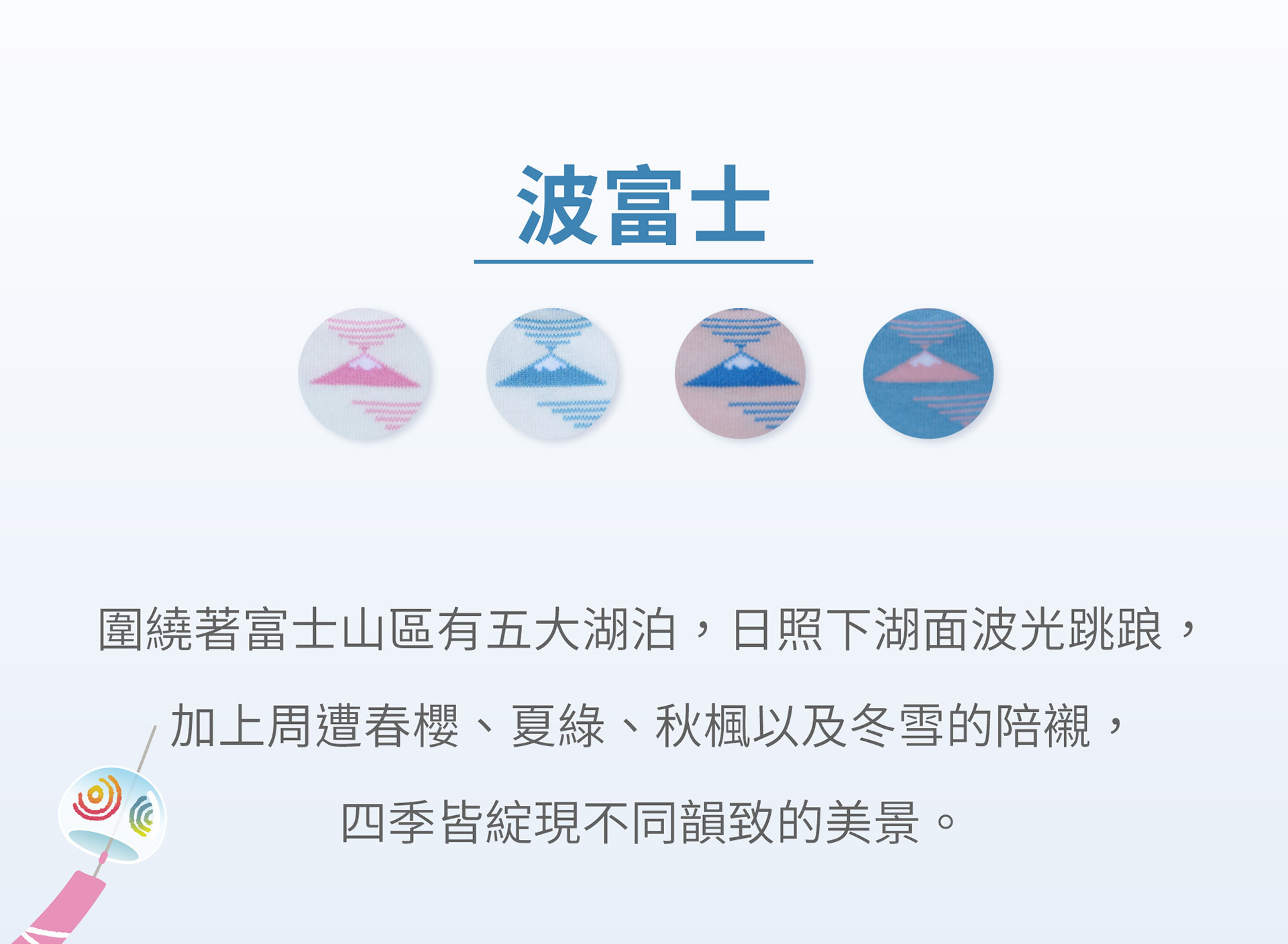 波富士

圍繞著富士山區有五大湖泊，日照下湖面波光跳踉，

加上周遭春櫻、夏綠、秋楓以及冬雪的陪襯，

四季皆綻現不同韻致的美景。